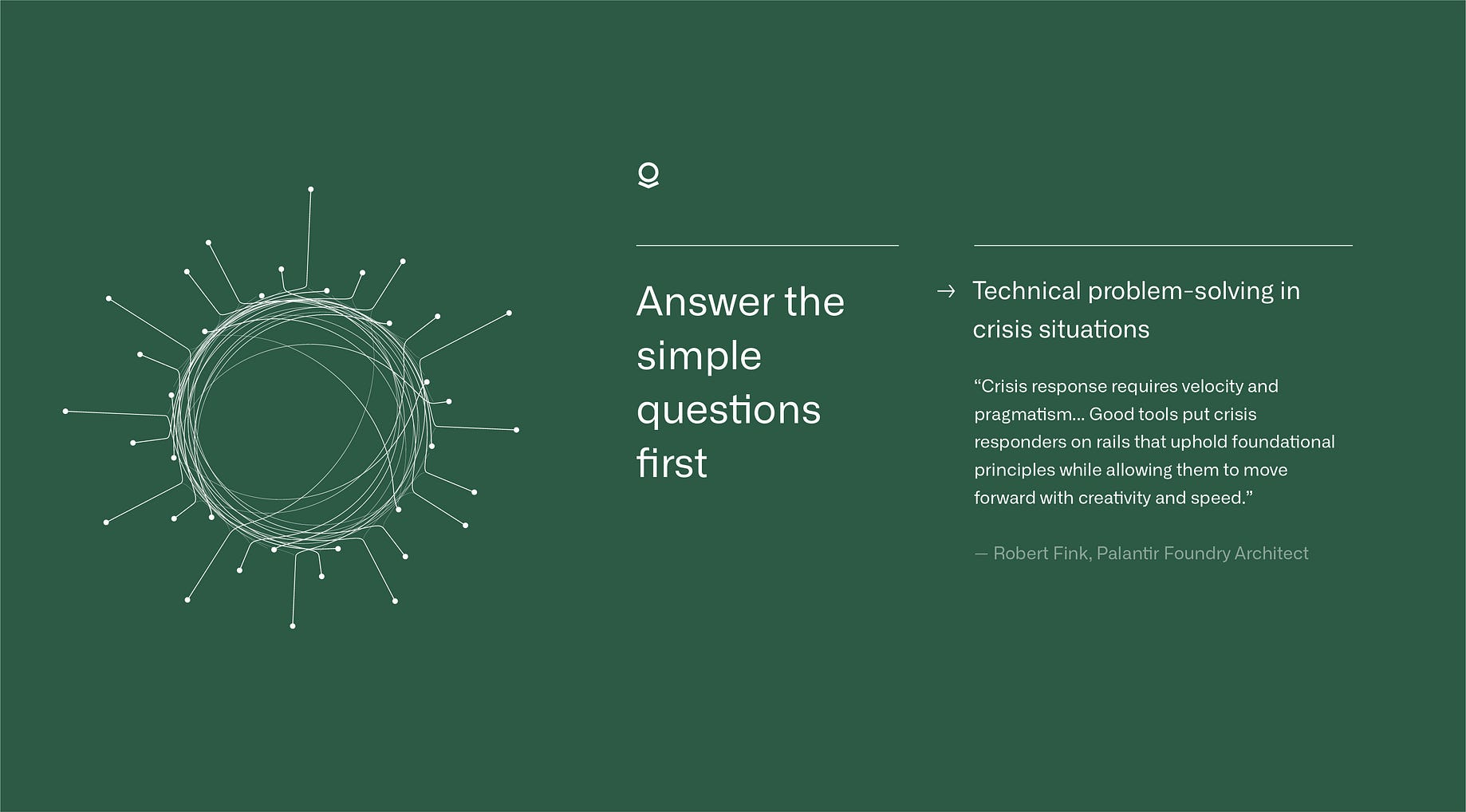 Answer the simple questions first

→ Technical problem-solving in crisis situations

“Crisis response requires velocity and pragmatism… Good tools put crisis responders on rails that uphold foundational principles while allowing them to move forward with creativity and speed.”

— Robert Fink, Palantir Foundry Architect